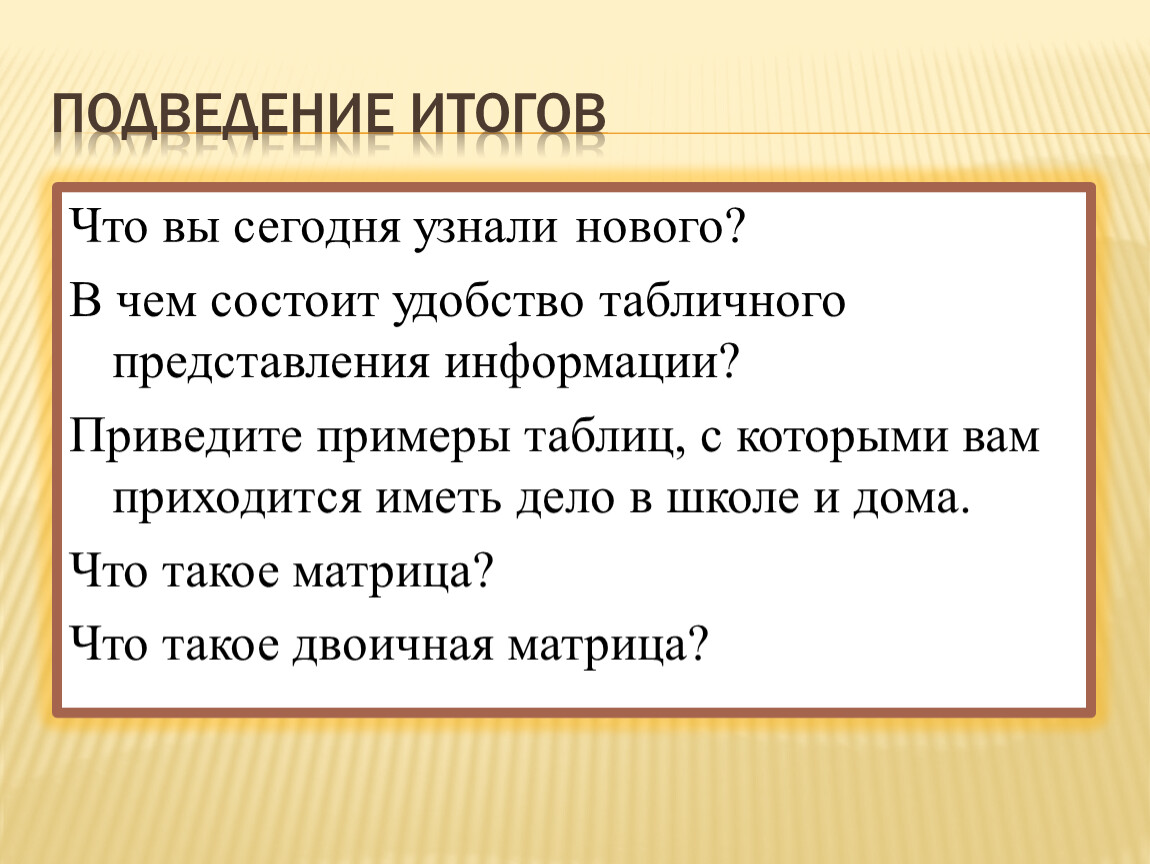 ПОДВЕДЕНИЕ ИТОГОВ

Что вы сегодня узнали нового?

В чем состоит удобство табличного представления информации?

Приведите примеры таблиц, с которыми вам приходится иметь дело в школе и дома.

Что такое матрица?

Что такое двоичная матрица?